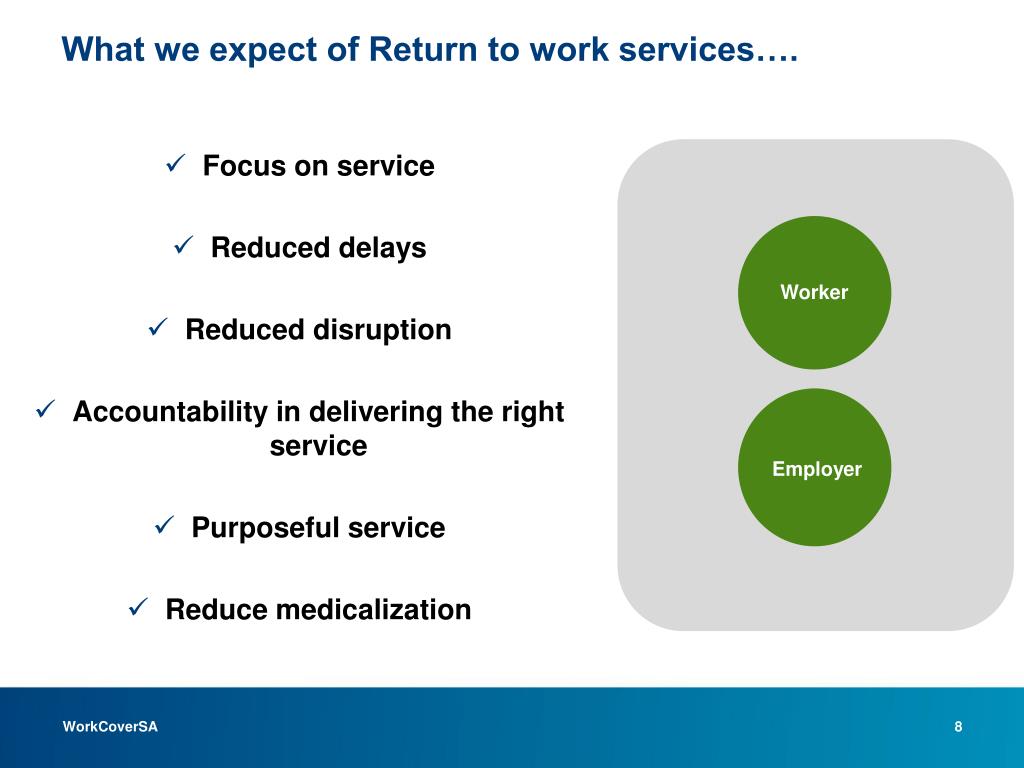 What we expect of Return to work services….

✓ Focus on service

✓ Reduced delays

✓ Reduced disruption

✓ Accountability in delivering the right service

✓ Purposeful service

✓ Reduce medicalization

Worker

Employer

WorkCoverSA

8